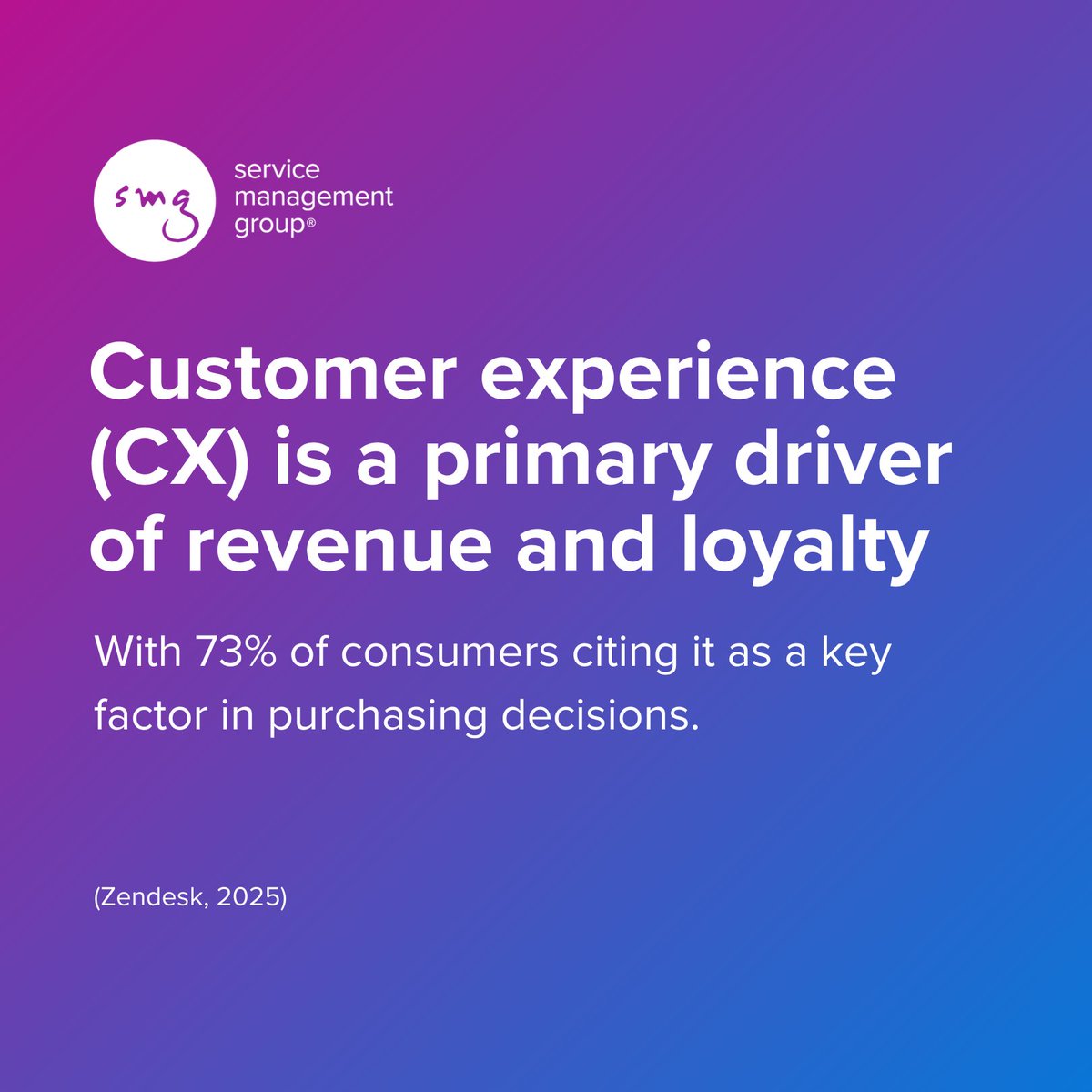 smg
service management group®

Customer experience (CX) is a primary driver of revenue and loyalty

With 73% of consumers citing it as a key factor in purchasing decisions.

(Zendesk, 2025)